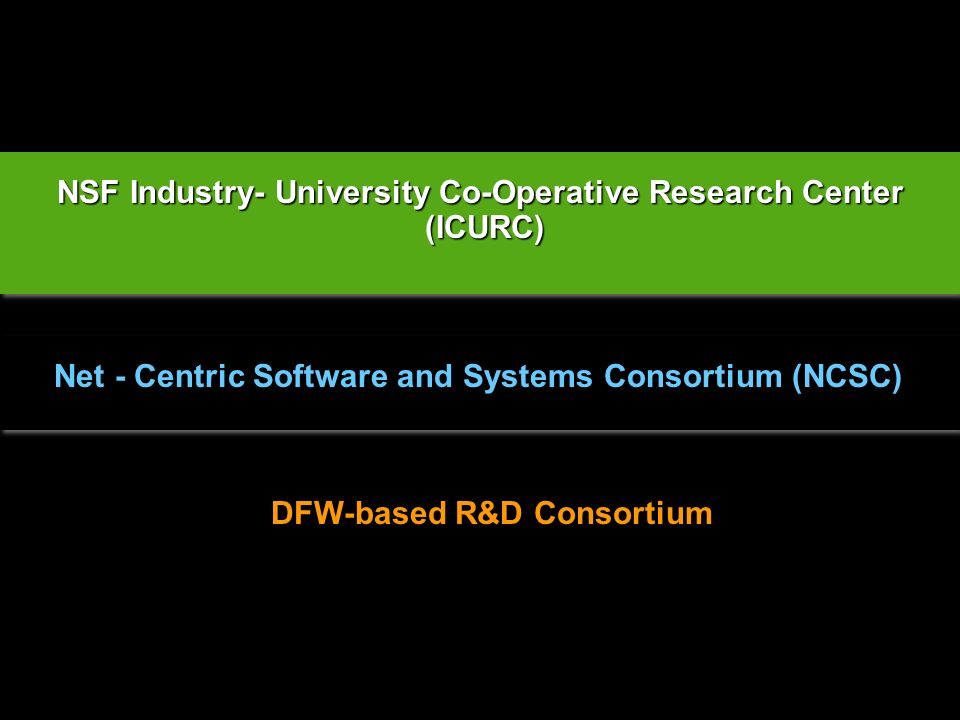 NSF Industry- University Co-Operative Research Center
(ICURC)

Net - Centric Software and Systems Consortium (NCSC)

DFW-based R&D Consortium